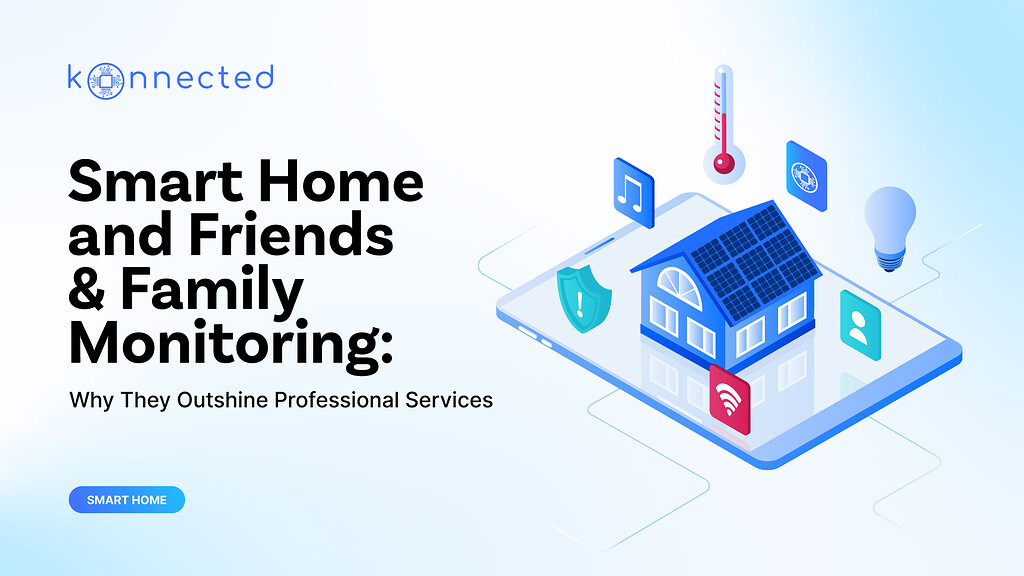 konnected

Smart Home and Friends & Family Monitoring:

Why They Outshine Professional Services

SMART HOME